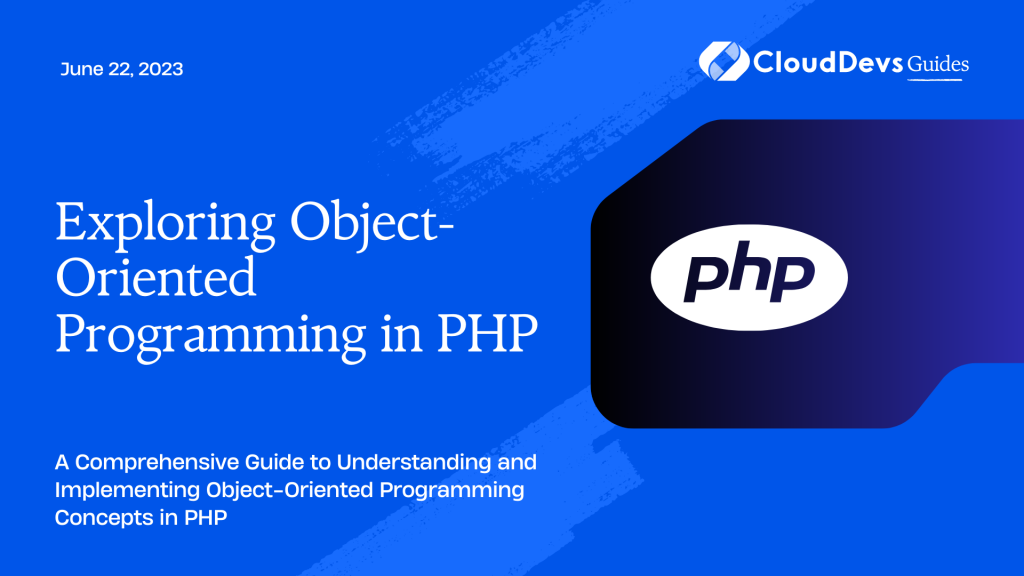 June 22, 2023

CloudDevs Guides

Exploring Object-Oriented Programming in PHP

php

A Comprehensive Guide to Understanding and Implementing Object-Oriented Programming Concepts in PHP